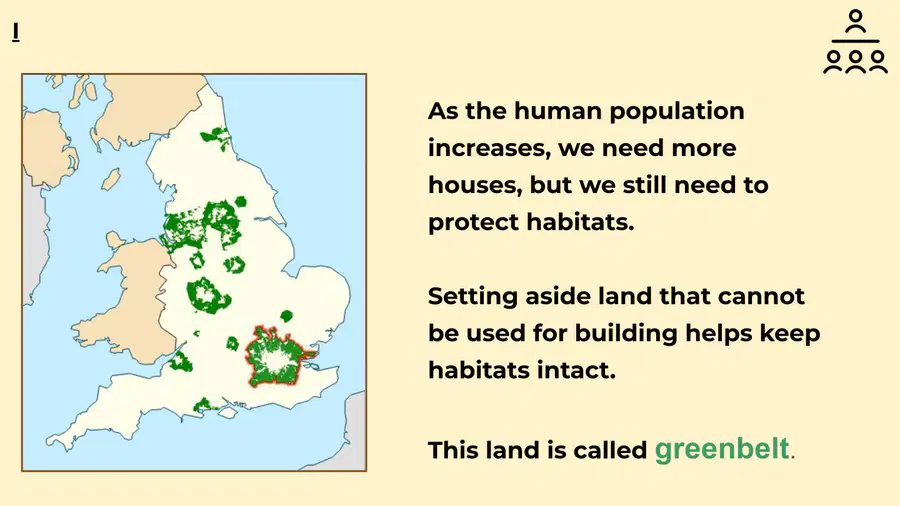 I

As the human population increases, we need more houses, but we still need to protect habitats.

Setting aside land that cannot be used for building helps keep habitats intact.

This land is called greenbelt.